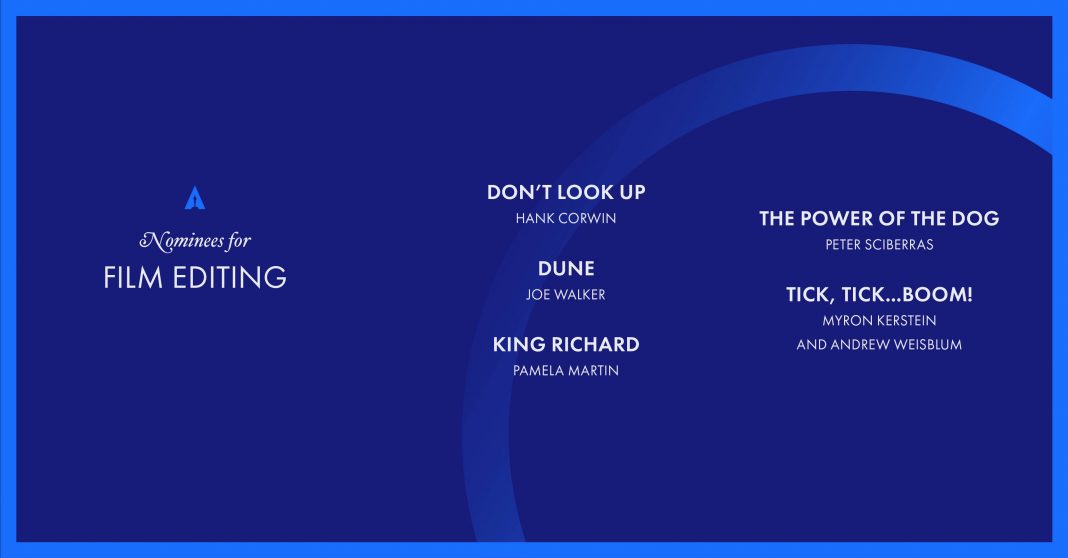 Nominees for
FILM EDITING

DON'T LOOK UP
HANK CORWIN

DUNE
JOE WALKER

KING RICHARD
PAMELA MARTIN

THE POWER OF THE DOG
PETER SCIBERRAS

TICK, TICK...BOOM!
MYRON KERSTEIN AND ANDREW WEISBLUM